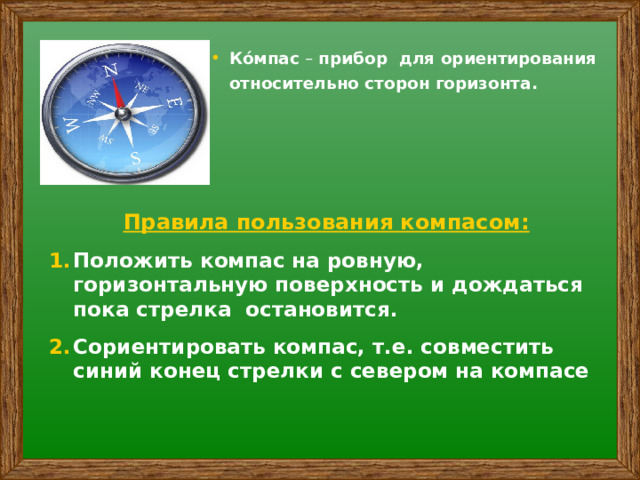 N
NE
E
SE
S
SW
W
NW

• Ко́мпас – прибор для ориентирования относительно сторон горизонта.

Правила пользования компасом:

1. Положить компас на ровную, горизонтальную поверхность и дождаться пока стрелка остановится.

2. Сориентировать компас, т.е. совместить синий конец стрелки с севером на компасе